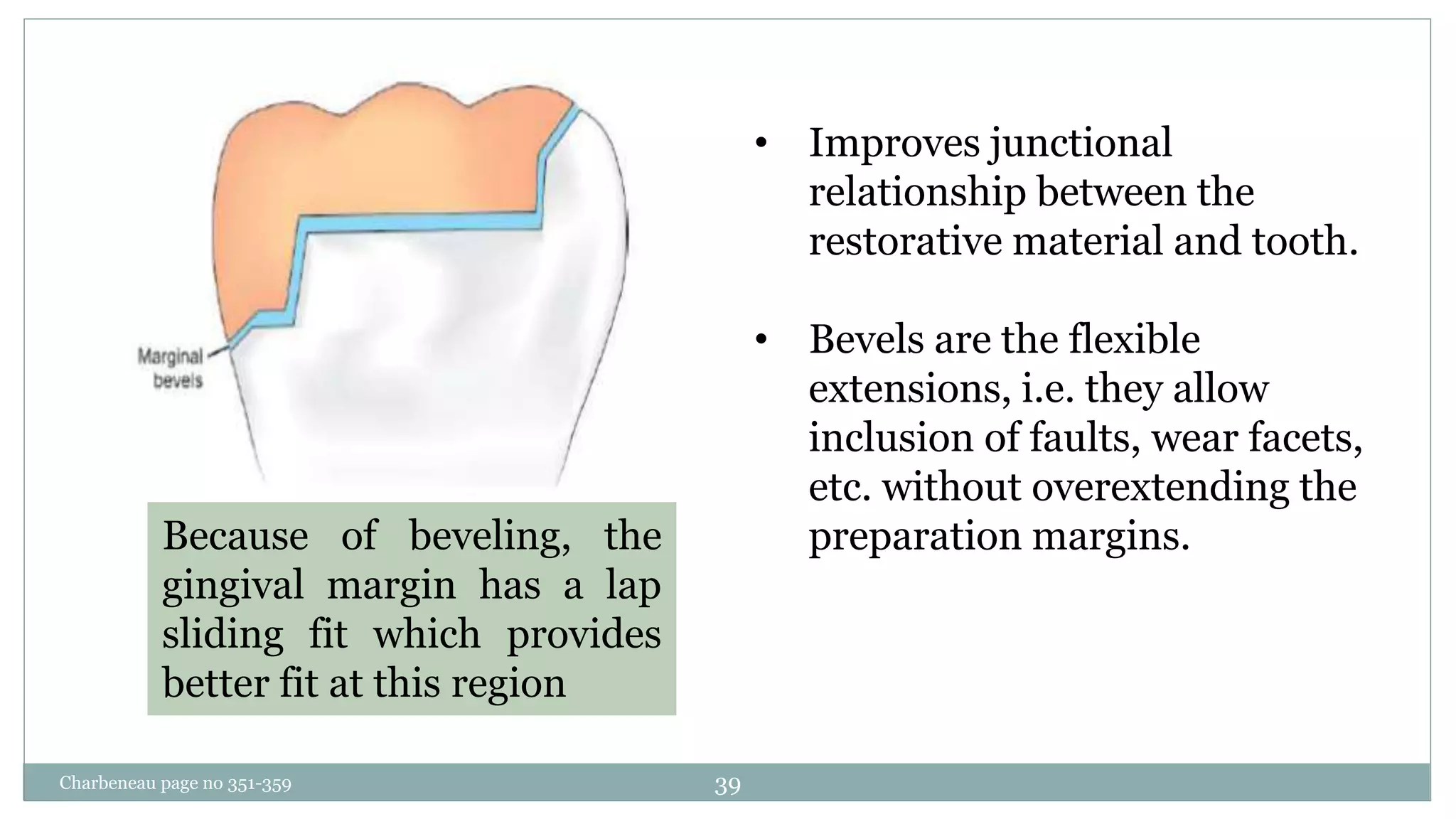 Marginal bevels

Because of beveling, the gingival margin has a lap sliding fit which provides better fit at this region

• Improves junctional relationship between the restorative material and tooth.

• Bevels are the flexible extensions, i.e. they allow inclusion of faults, wear facets, etc. without overextending the preparation margins.

Charbeneau page no 351-359

39